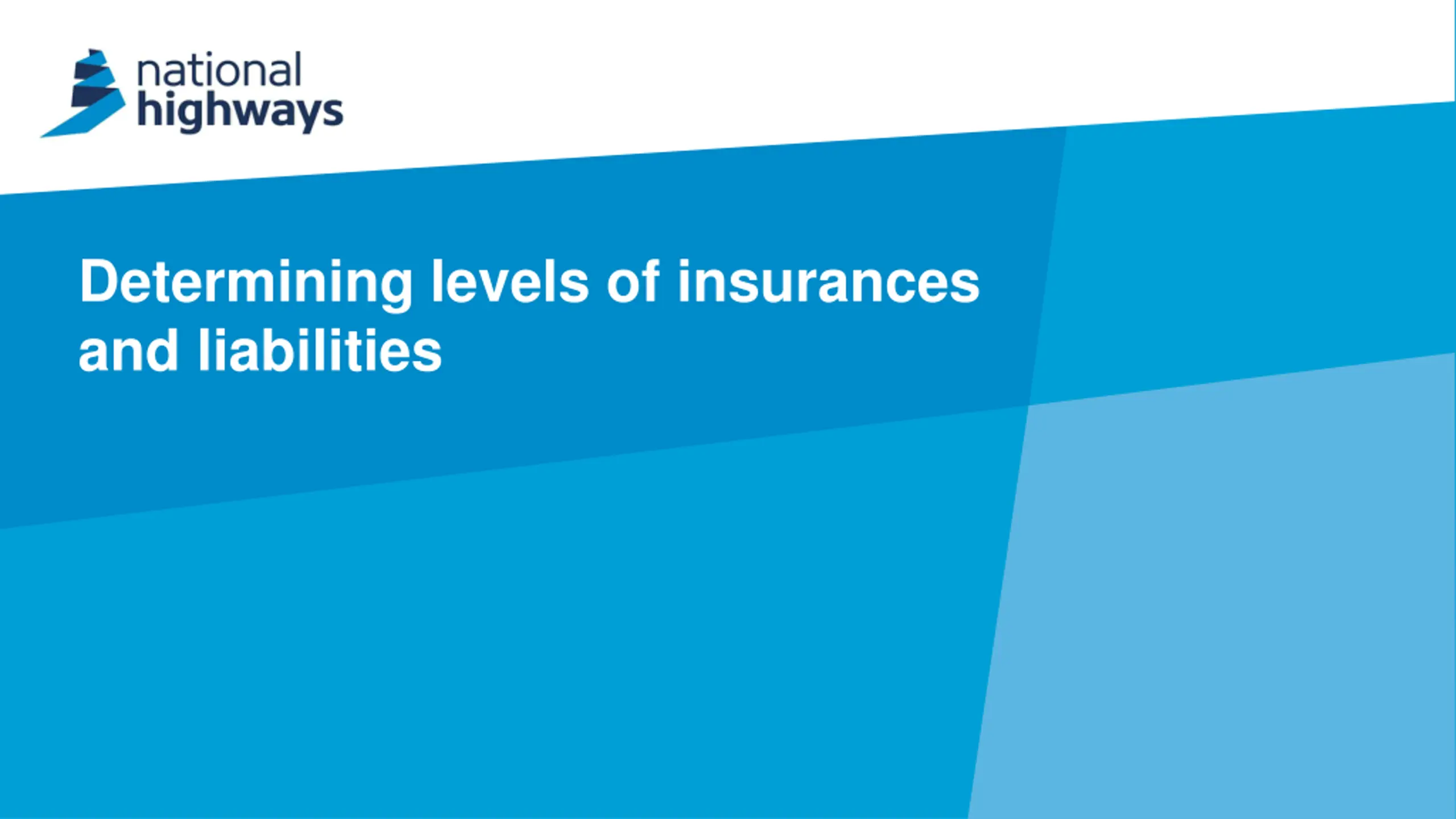 national highways

Determining levels of insurances and liabilities